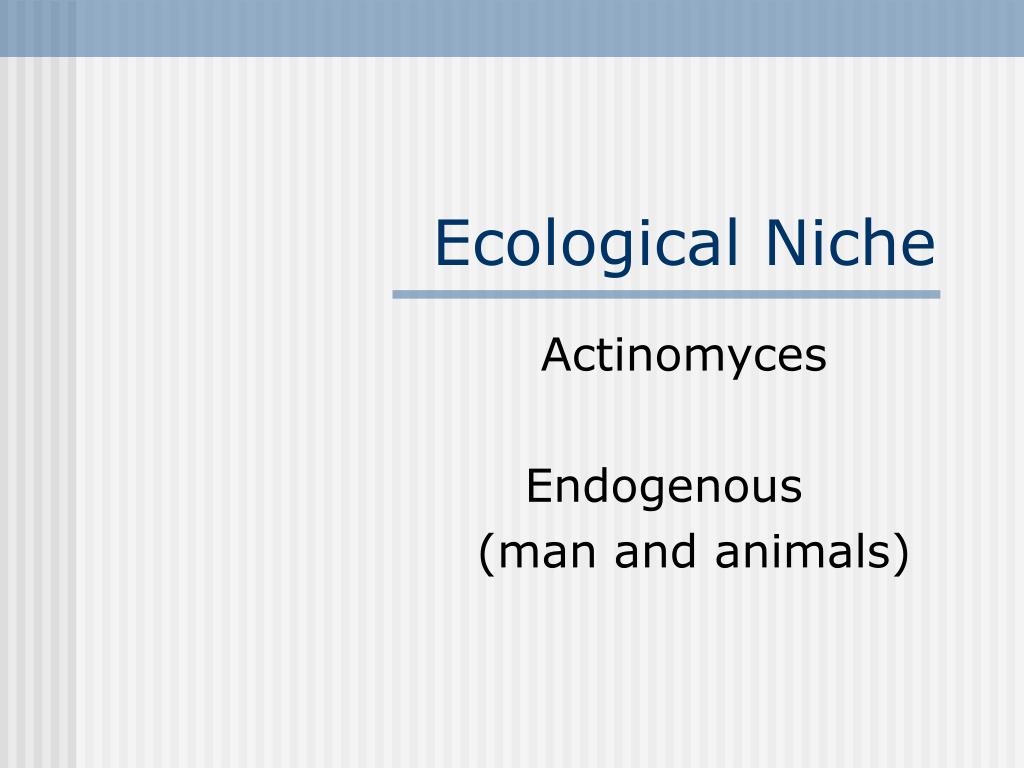 Ecological Niche

Actinomyces

Endogenous
(man and animals)